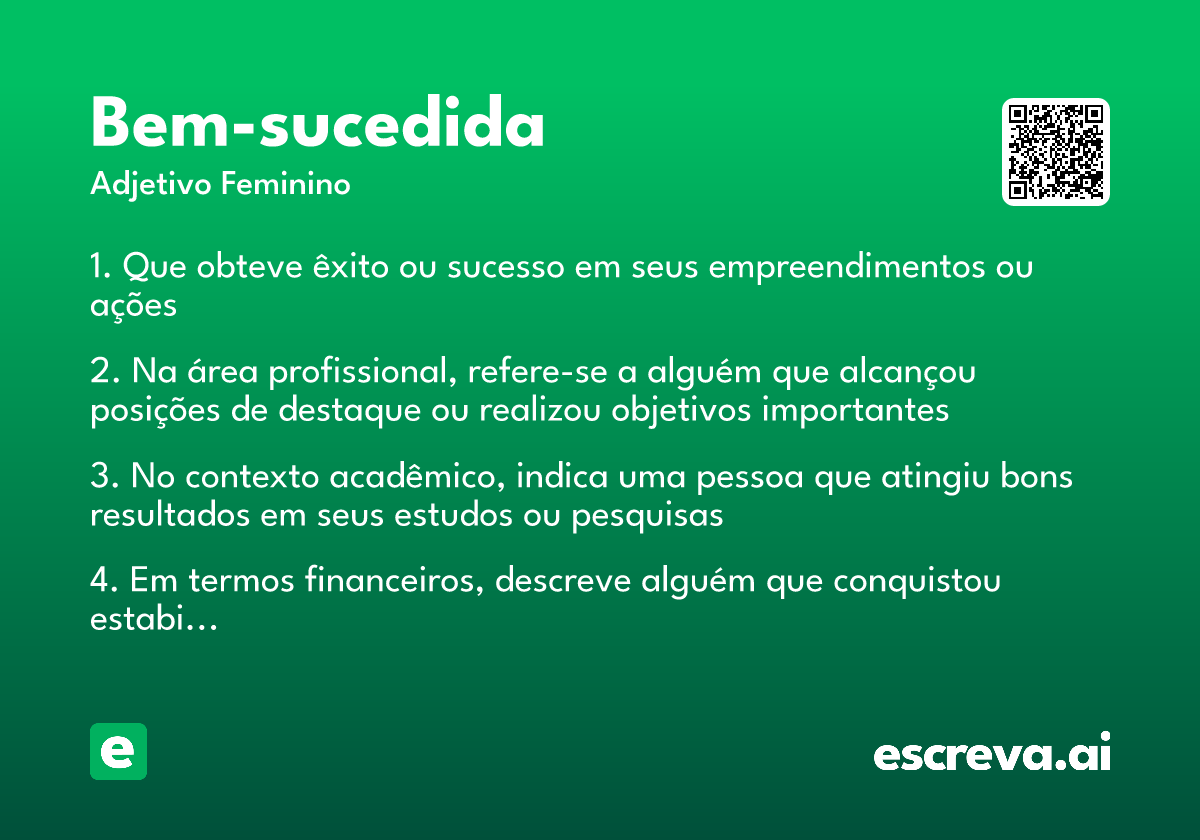 Bem-sucedida

Adjetivo Feminino

1. Que obteve êxito ou sucesso em seus empreendimentos ou ações

2. Na área profissional, refere-se a alguém que alcançou posições de destaque ou realizou objetivos importantes

3. No contexto acadêmico, indica uma pessoa que atingiu bons resultados em seus estudos ou pesquisas

4. Em termos financeiros, descreve alguém que conquistou estabi…

e

escreva.ai